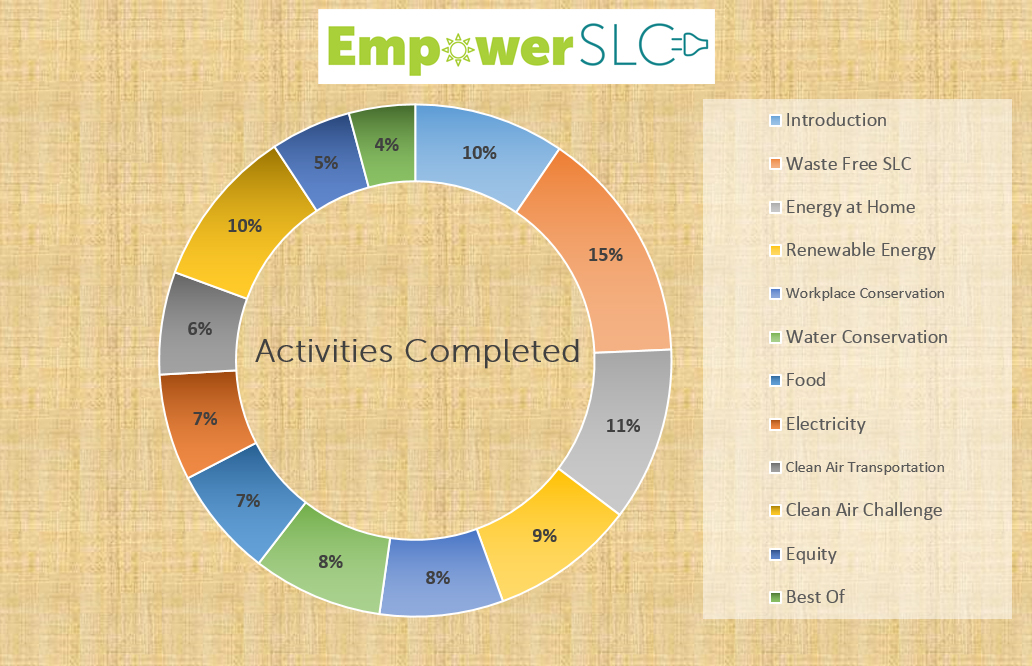 EmpowerSLC

Activities Completed

10%
15%
11%
9%
8%
8%
7%
7%
6%
10%
5%
4%

Introduction
Waste Free SLC
Energy at Home
Renewable Energy
Workplace Conservation
Water Conservation
Food
Electricity
Clean Air Transportation
Clean Air Challenge
Equity
Best Of